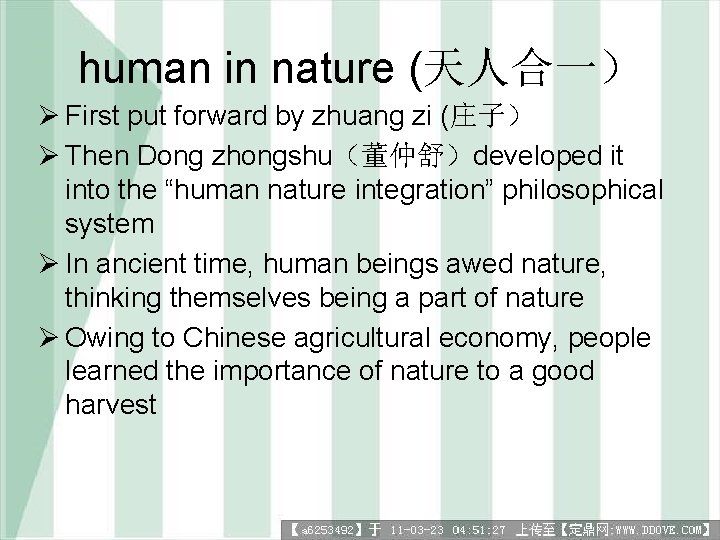 human in nature (天人合一）

➢ First put forward by zhuang zi (庄子）

➢ Then Dong zhongshu（董仲舒）developed it into the “human nature integration” philosophical system

➢ In ancient time, human beings awed nature, thinking themselves being a part of nature

➢ Owing to Chinese agricultural economy, people learned the importance of nature to a good harvest

【a6253492】于 11-03-23 04:51:27 上传至【定鼎网:WWW.DDOVE.COM】